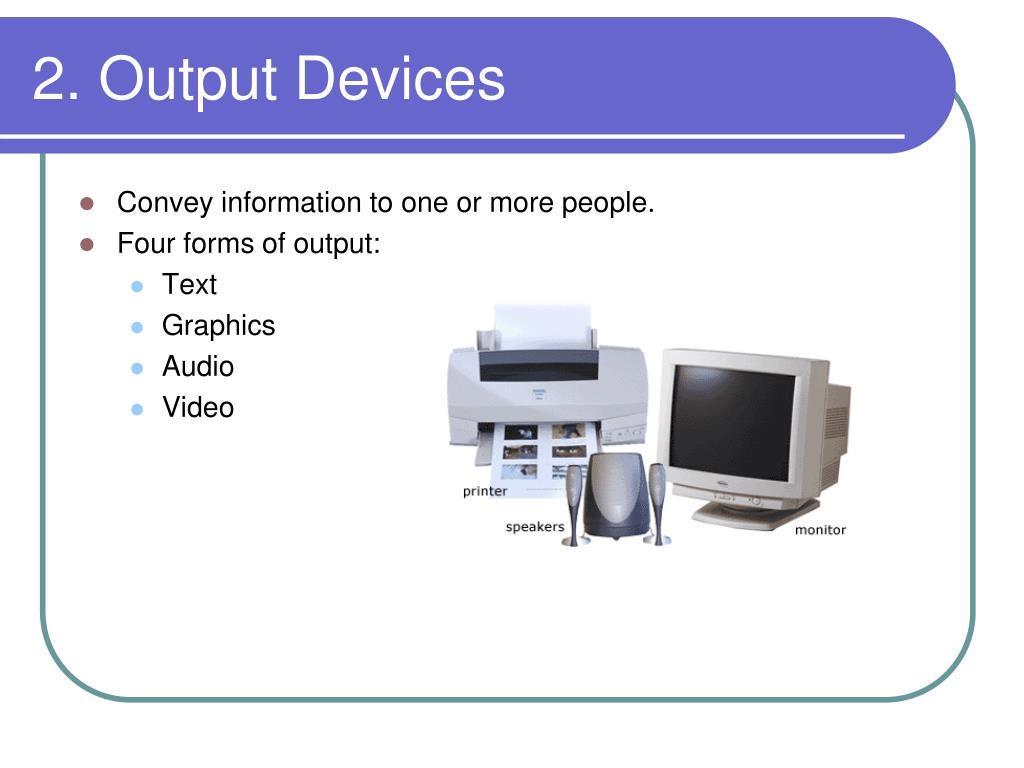 2. Output Devices

- Convey information to one or more people.
- Four forms of output:
  - Text
  - Graphics
  - Audio
  - Video

printer
speakers
monitor